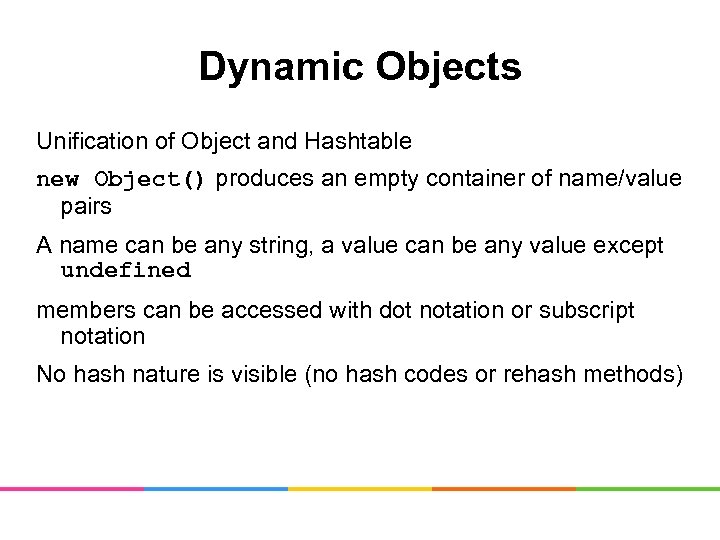 Dynamic Objects

Unification of Object and Hashtable

new Object() produces an empty container of name/value pairs

A name can be any string, a value can be any value except undefined

members can be accessed with dot notation or subscript notation

No hash nature is visible (no hash codes or rehash methods)